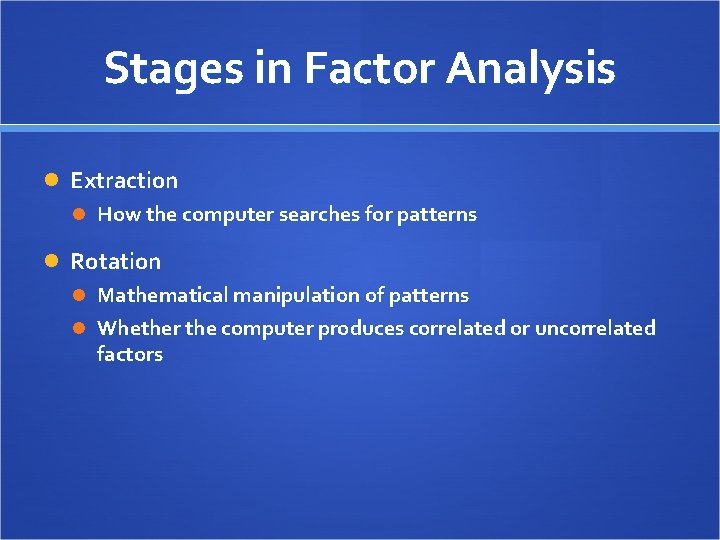 Stages in Factor Analysis

Extraction

How the computer searches for patterns

Rotation

Mathematical manipulation of patterns

Whether the computer produces correlated or uncorrelated factors